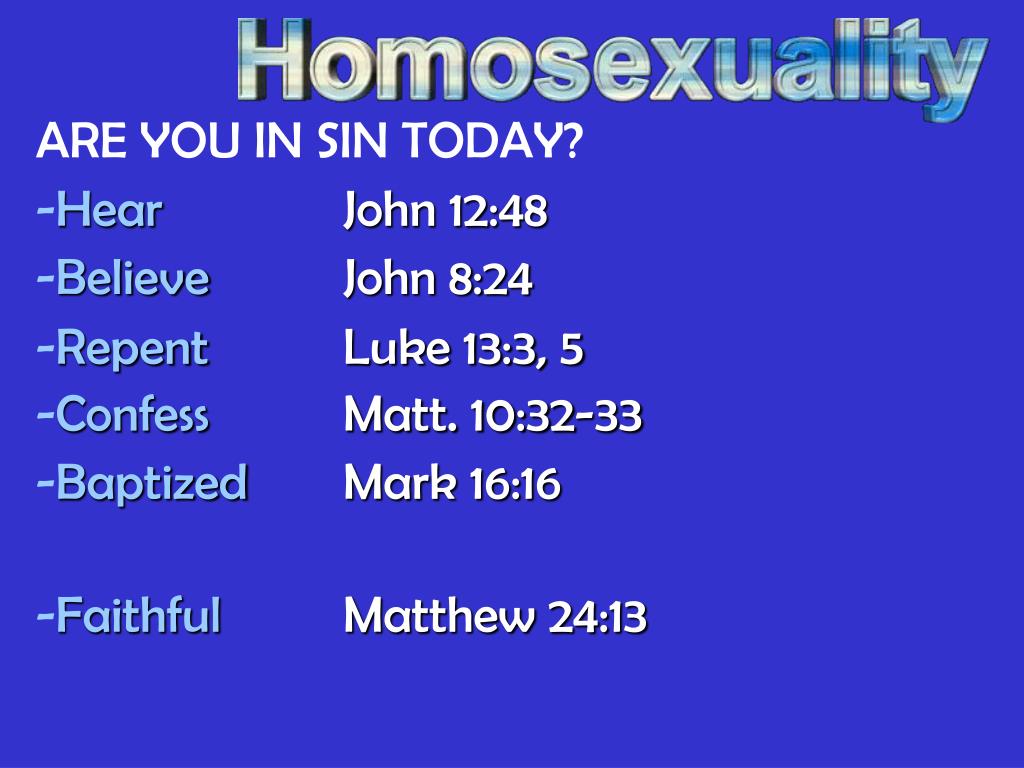 Homosexuality

ARE YOU IN SIN TODAY?

-Hear John 12:48
-Believe John 8:24
-Repent Luke 13:3, 5
-Confess Matt. 10:32-33
-Baptized Mark 16:16

-Faithful Matthew 24:13